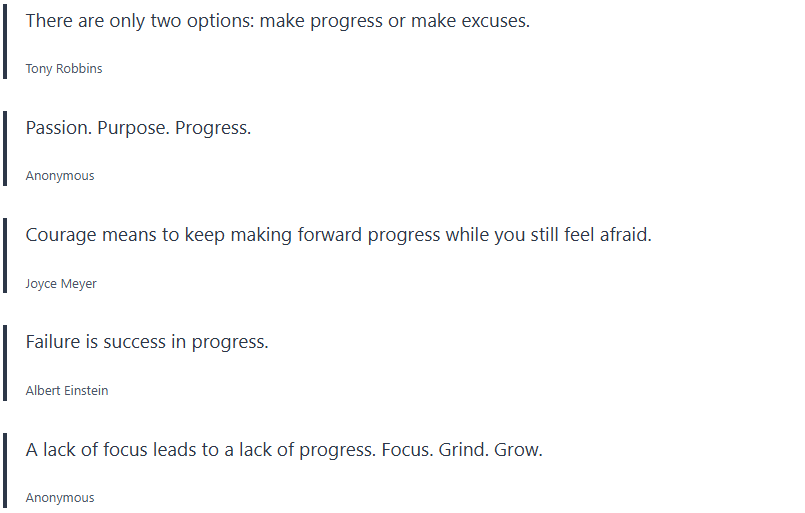 There are only two options: make progress or make excuses.

Tony Robbins

Passion. Purpose. Progress.

Anonymous

Courage means to keep making forward progress while you still feel afraid.

Joyce Meyer

Failure is success in progress.

Albert Einstein

A lack of focus leads to a lack of progress. Focus. Grind. Grow.

Anonymous